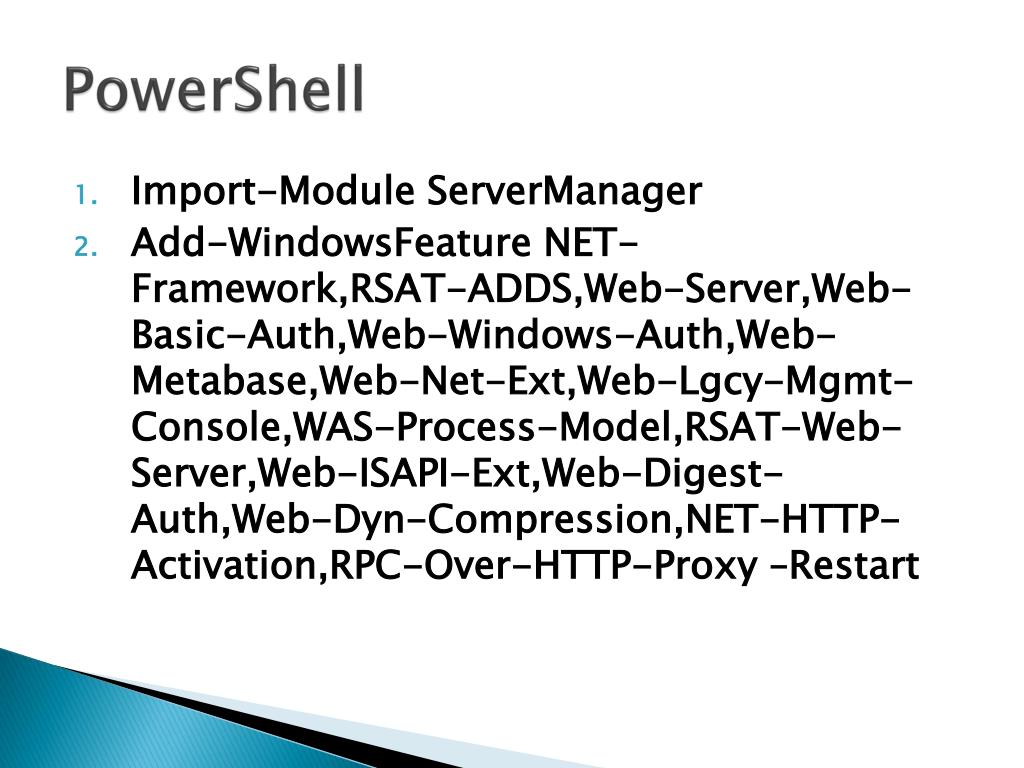 PowerShell

1. Import-Module ServerManager
2. Add-WindowsFeature NET-Framework,RSAT-ADDS,Web-Server,Web-Basic-Auth,Web-Windows-Auth,Web-Metabase,Web-Net-Ext,Web-Lgcy-Mgmt-Console,WAS-Process-Model,RSAT-Web-Server,Web-ISAPI-Ext,Web-Digest-Auth,Web-Dyn-Compression,NET-HTTP-Activation,RPC-Over-HTTP-Proxy –Restart